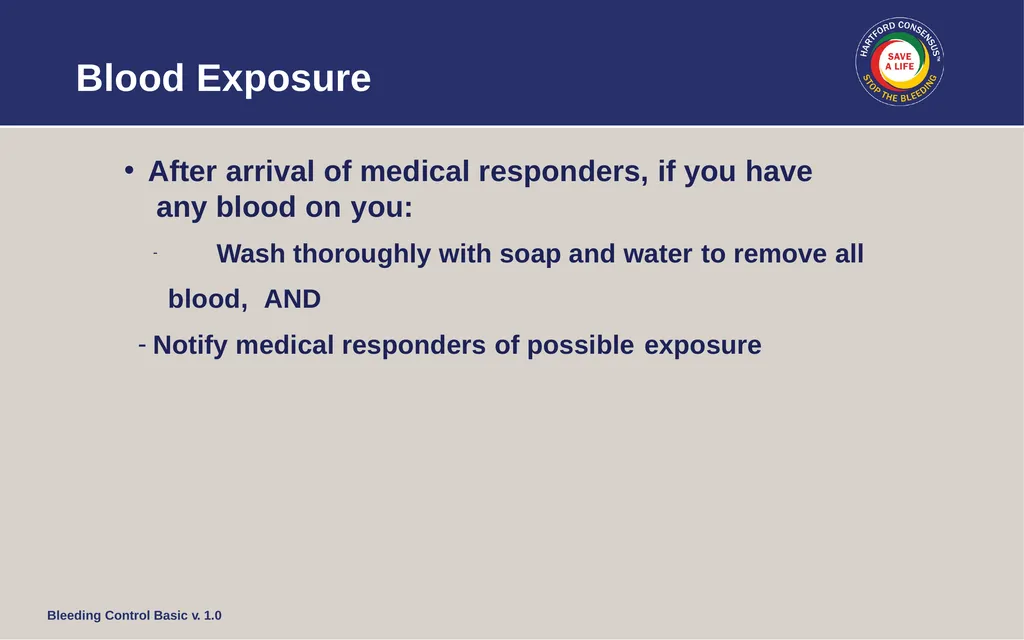 Blood Exposure

HARTFORD CONSENSUS™
SAVE A LIFE
STOP THE BLEEDING

• After arrival of medical responders, if you have any blood on you:

- Wash thoroughly with soap and water to remove all blood, AND

- Notify medical responders of possible exposure

Bleeding Control Basic v. 1.0